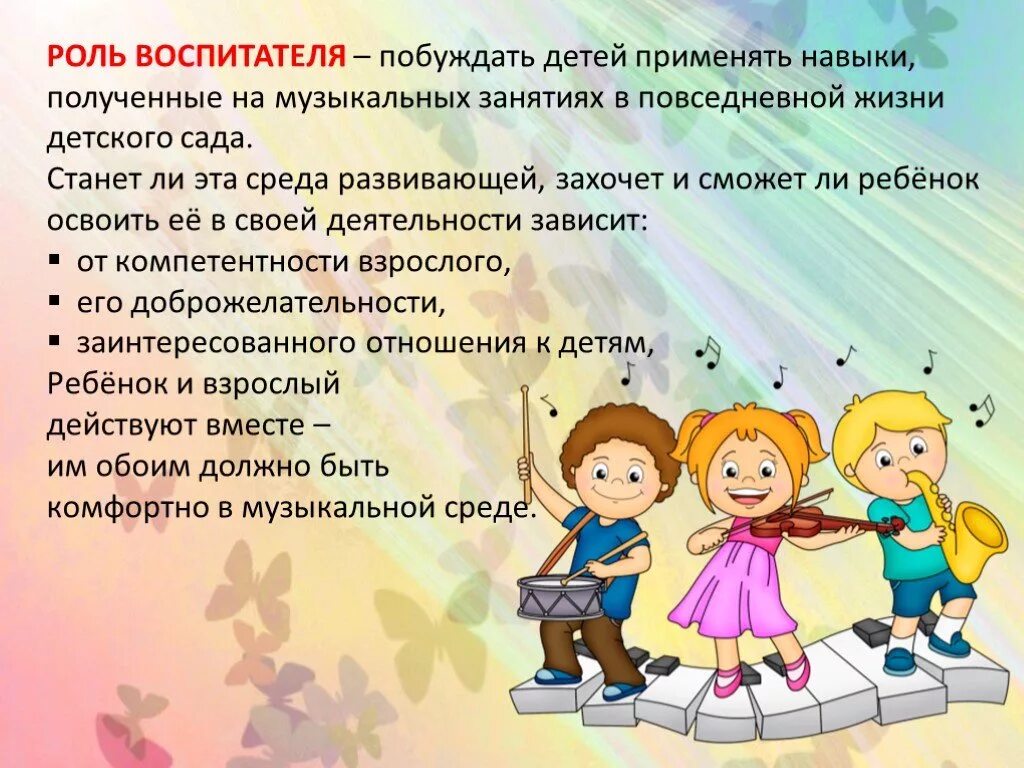 РОЛЬ ВОСПИТАТЕЛЯ – побуждать детей применять навыки, полученные на музыкальных занятиях в повседневной жизни детского сада.
Станет ли эта среда развивающей, захочет и сможет ли ребёнок освоить её в своей деятельности зависит:
▪ от компетентности взрослого,
▪ его доброжелательности,
▪ заинтересованного отношения к детям,
Ребёнок и взрослый действуют вместе – им обоим должно быть комфортно в музыкальной среде.